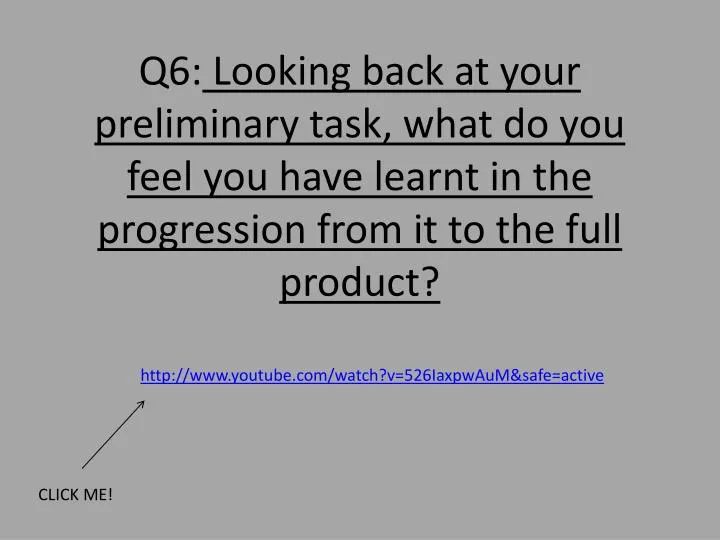 Q6: Looking back at your preliminary task, what do you feel you have learnt in the progression from it to the full product?

http://www.youtube.com/watch?v=526IaxpwAuM&safe=active

CLICK ME!